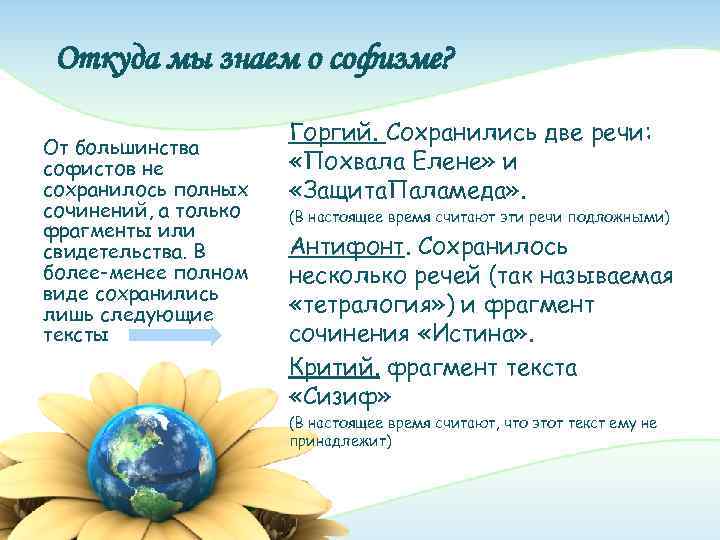 Откуда мы знаем о софизме?

От большинства софистов не сохранилось полных сочинений, а только фрагменты или свидетельства. В более-менее полном виде сохранились лишь следующие тексты

Горгий. Сохранились две речи: «Похвала Елене» и «ЗащитаПаламеда».
(В настоящее время считают эти речи подложными)

Антифонт. Сохранилось несколько речей (так называемая «тетралогия») и фрагмент сочинения «Истина».

Критий. фрагмент текста «Сизиф»
(В настоящее время считают, что этот текст ему не принадлежит)